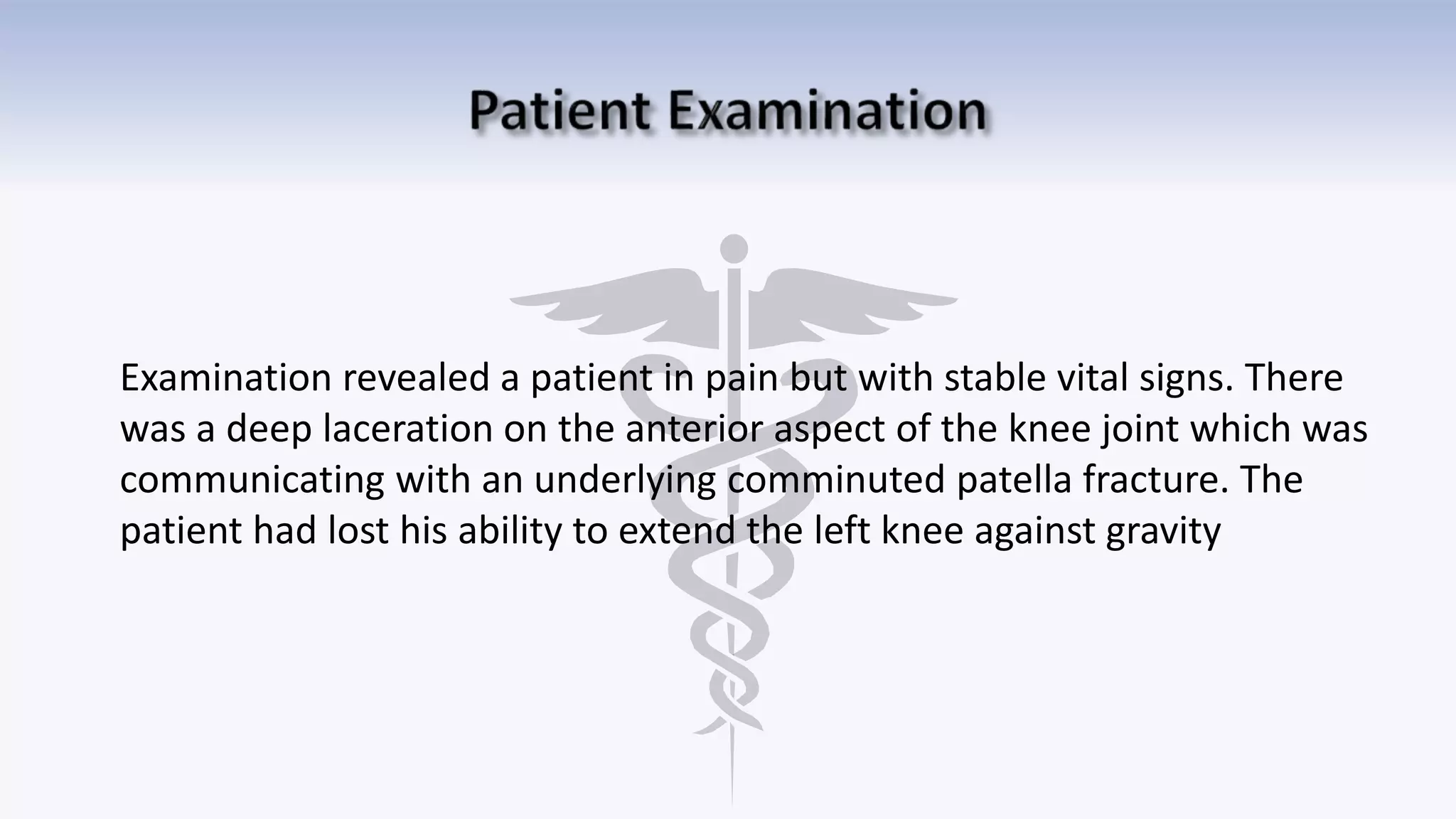 Patient Examination

Examination revealed a patient in pain but with stable vital signs. There was a deep laceration on the anterior aspect of the knee joint which was communicating with an underlying comminuted patella fracture. The patient had lost his ability to extend the left knee against gravity